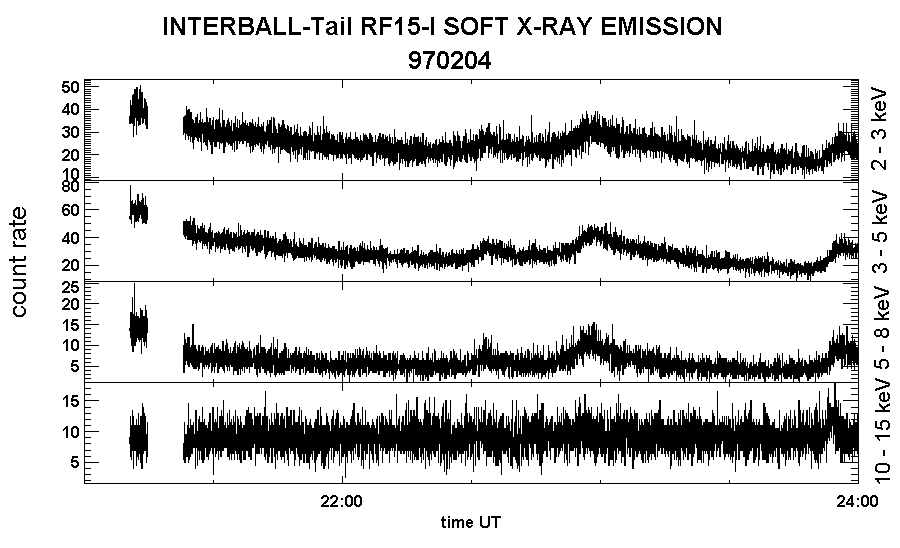 INTERBALL-Tail RF15-I SOFT X-RAY EMISSION
970204

count rate

50
40
30
20
10
2 - 3 keV

80
60
40
20
3 - 5 keV

25
20
15
10
5
5 - 8 keV

15
10
5
10 - 15 keV

22:00
24:00
time UT